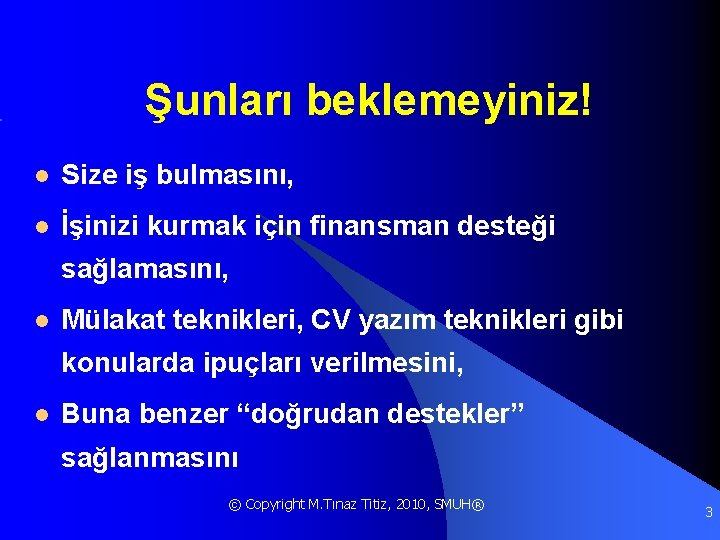 Şunları beklemeyiniz!

- Size iş bulmasını,
- İşinizi kurmak için finansman desteği sağlamasını,
- Mülakat teknikleri, CV yazım teknikleri gibi konularda ipuçları verilmesini,
- Buna benzer “doğrudan destekler” sağlanmasını

© Copyright M.Tınaz Titiz, 2010, SMUH®

3